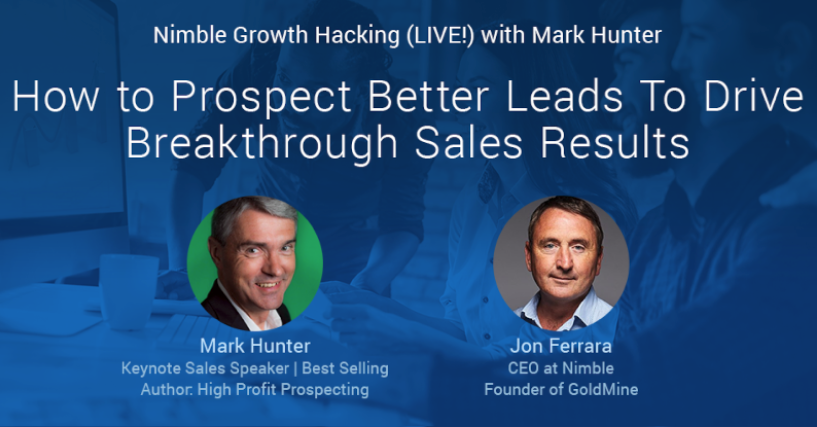 Nimble Growth Hacking (LIVE!) with Mark Hunter

How to Prospect Better Leads To Drive Breakthrough Sales Results

Mark Hunter
Keynote Sales Speaker | Best Selling Author: High Profit Prospecting

Jon Ferrara
CEO at Nimble
Founder of GoldMine